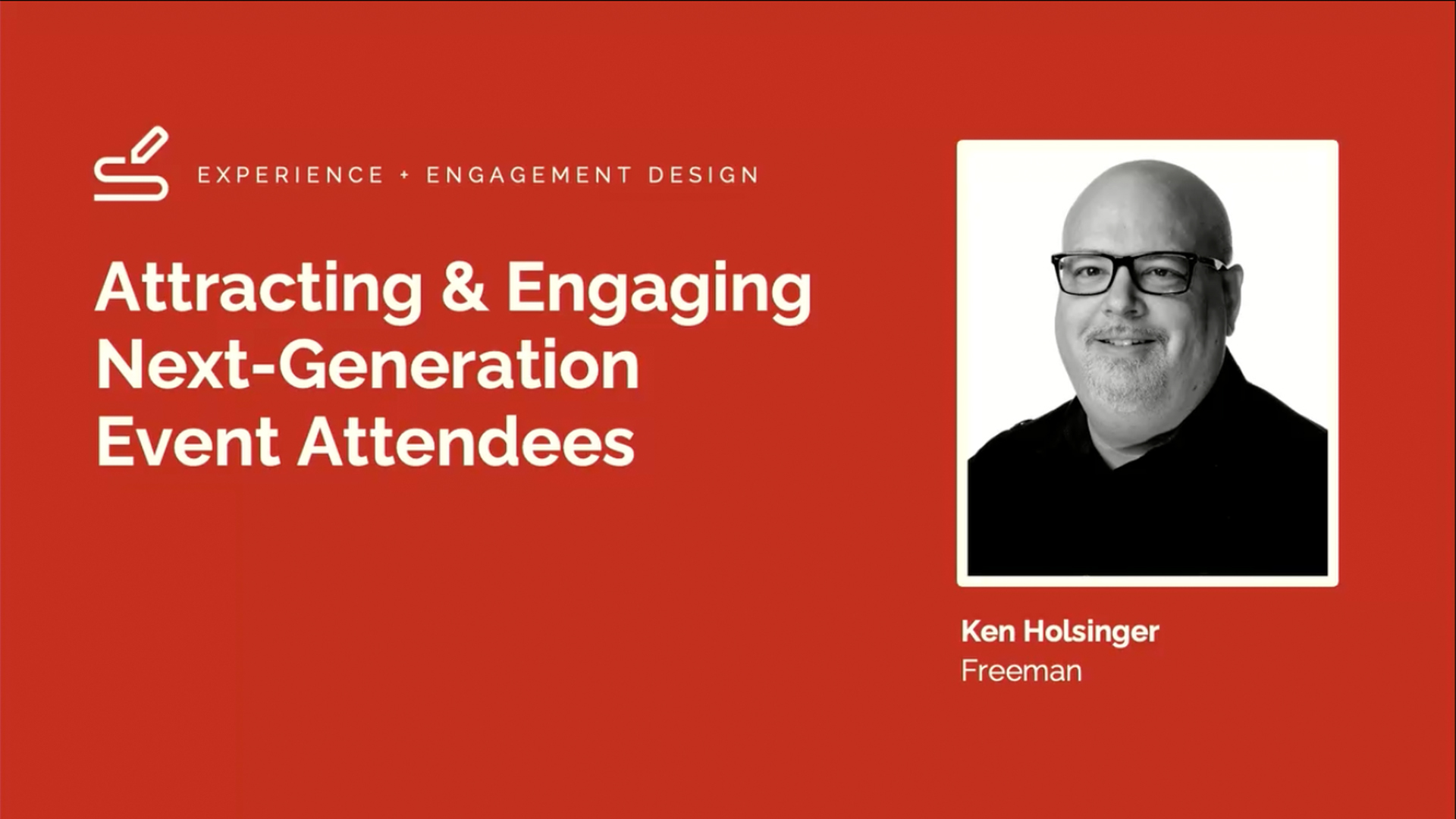 EXPERIENCE + ENGAGEMENT DESIGN

Attracting & Engaging Next-Generation Event Attendees

Ken Holsinger
Freeman